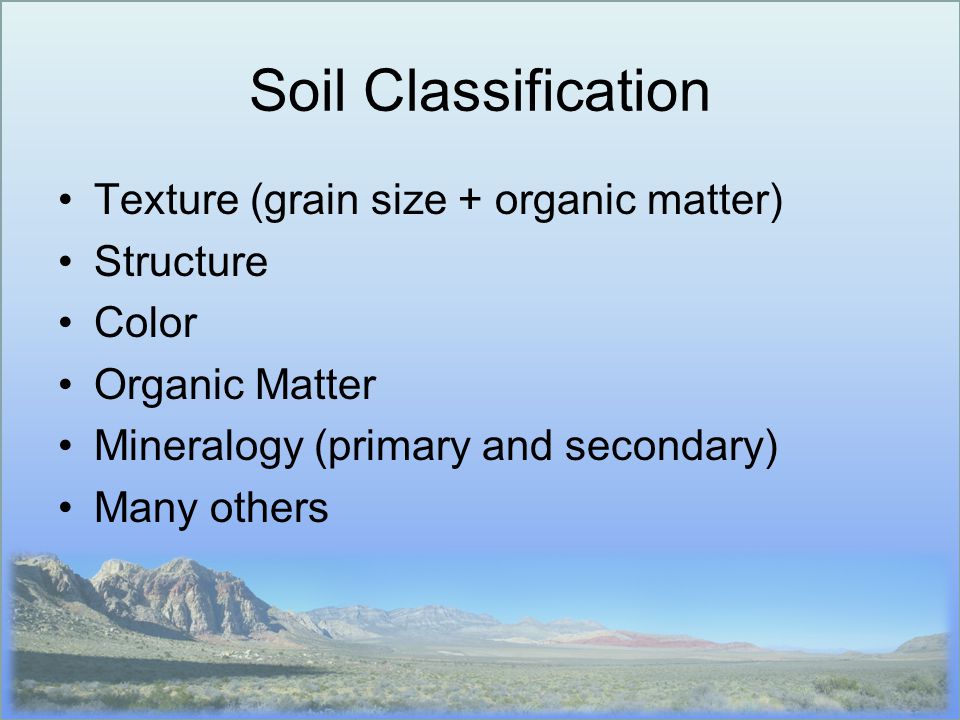 Soil Classification

• Texture (grain size + organic matter)
• Structure
• Color
• Organic Matter
• Mineralogy (primary and secondary)
• Many others